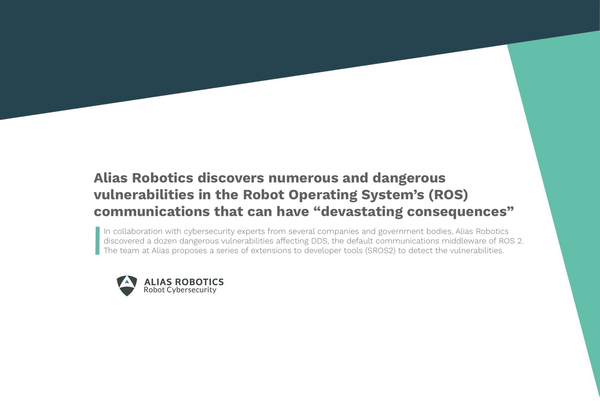 Alias Robotics discovers numerous and dangerous vulnerabilities in the Robot Operating System's (ROS) communications that can have "devastating consequences"

In collaboration with cybersecurity experts from several companies and government bodies, Alias Robotics discovered a dozen dangerous vulnerabilities affecting DDS, the default communications middleware of ROS 2. The team at Alias proposes a series of extensions to developer tools (SROS2) to detect the vulnerabilities.

ALIAS ROBOTICS
Robot Cybersecurity